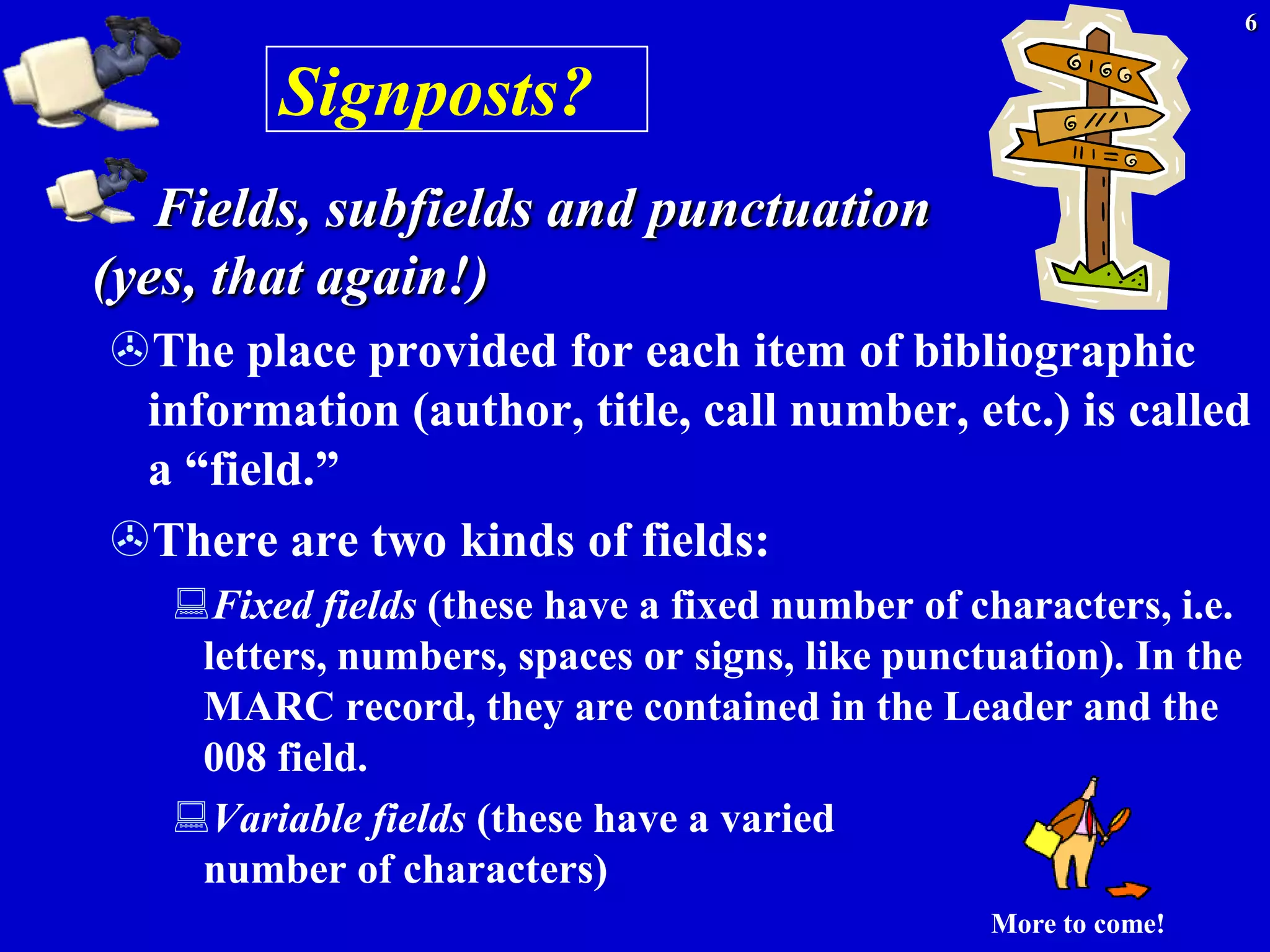 6

Signposts?

Fields, subfields and punctuation (yes, that again!)

The place provided for each item of bibliographic information (author, title, call number, etc.) is called a “field.”

There are two kinds of fields:

Fixed fields (these have a fixed number of characters, i.e. letters, numbers, spaces or signs, like punctuation). In the MARC record, they are contained in the Leader and the 008 field.

Variable fields (these have a varied number of characters)

More to come!